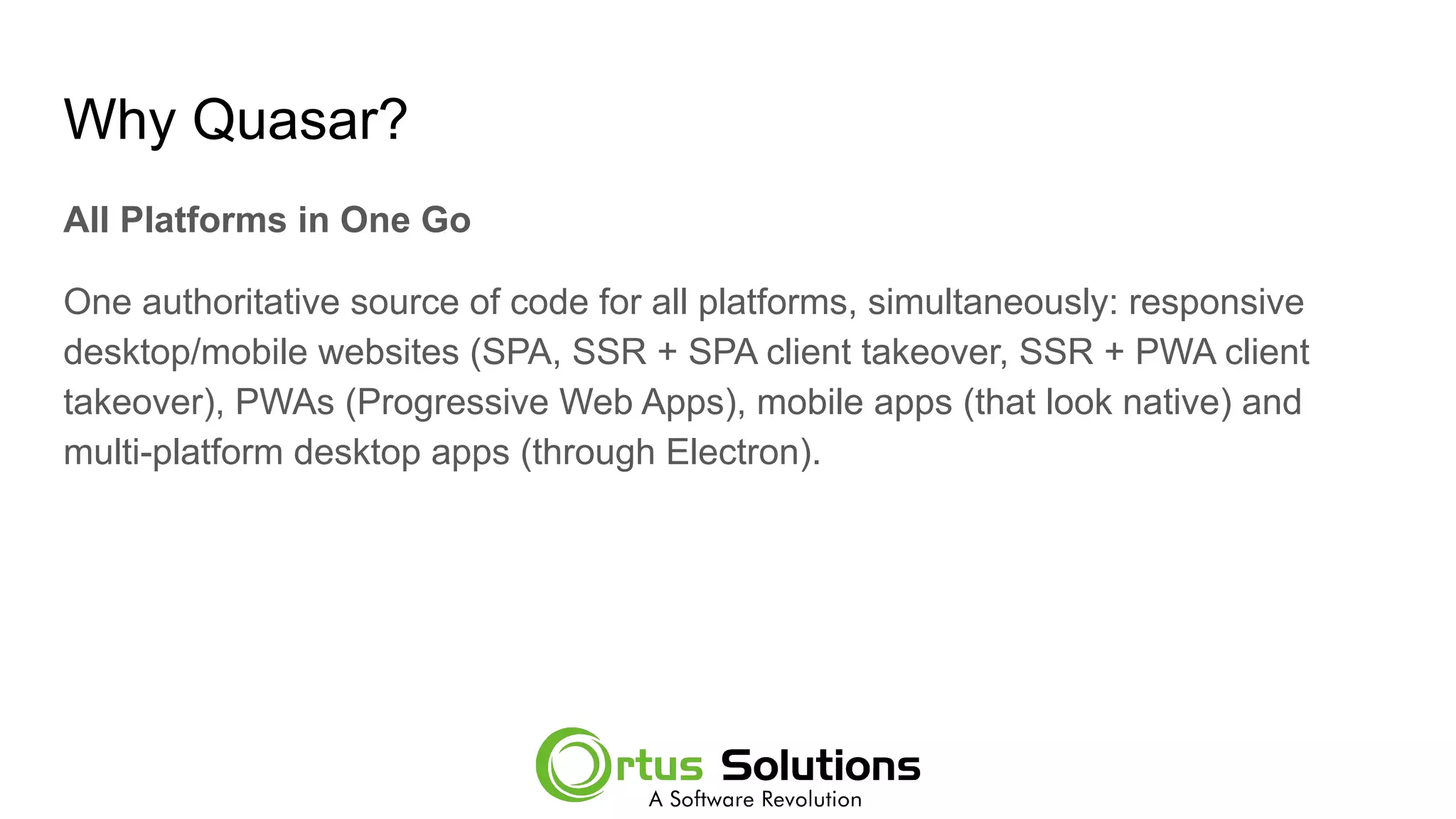 Why Quasar?

All Platforms in One Go

One authoritative source of code for all platforms, simultaneously: responsive desktop/mobile websites (SPA, SSR + SPA client takeover, SSR + PWA client takeover), PWAs (Progressive Web Apps), mobile apps (that look native) and multi-platform desktop apps (through Electron).

Ortus Solutions
A Software Revolution